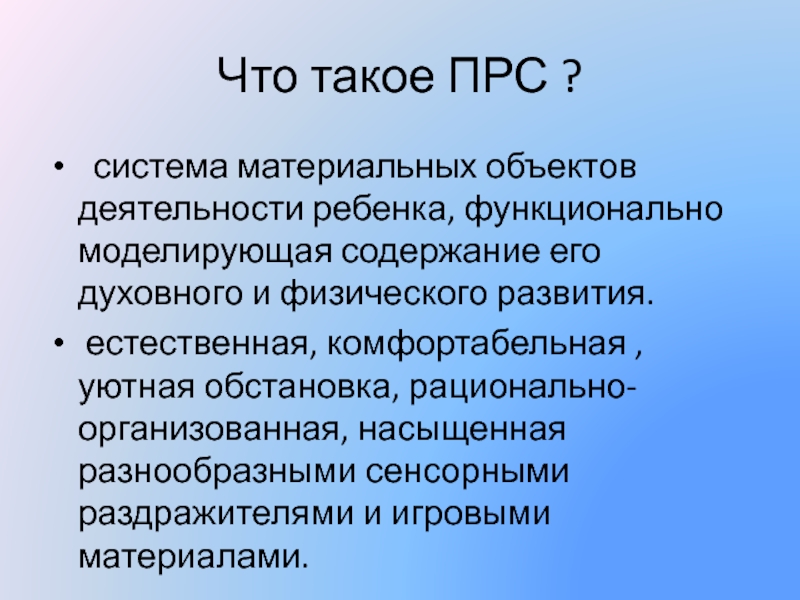 Что такое ПРС ?

• система материальных объектов деятельности ребенка, функционально моделирующая содержание его духовного и физического развития.

• естественная, комфортабельная , уютная обстановка, рационально-организованная, насыщенная разнообразными сенсорными раздражителями и игровыми материалами.